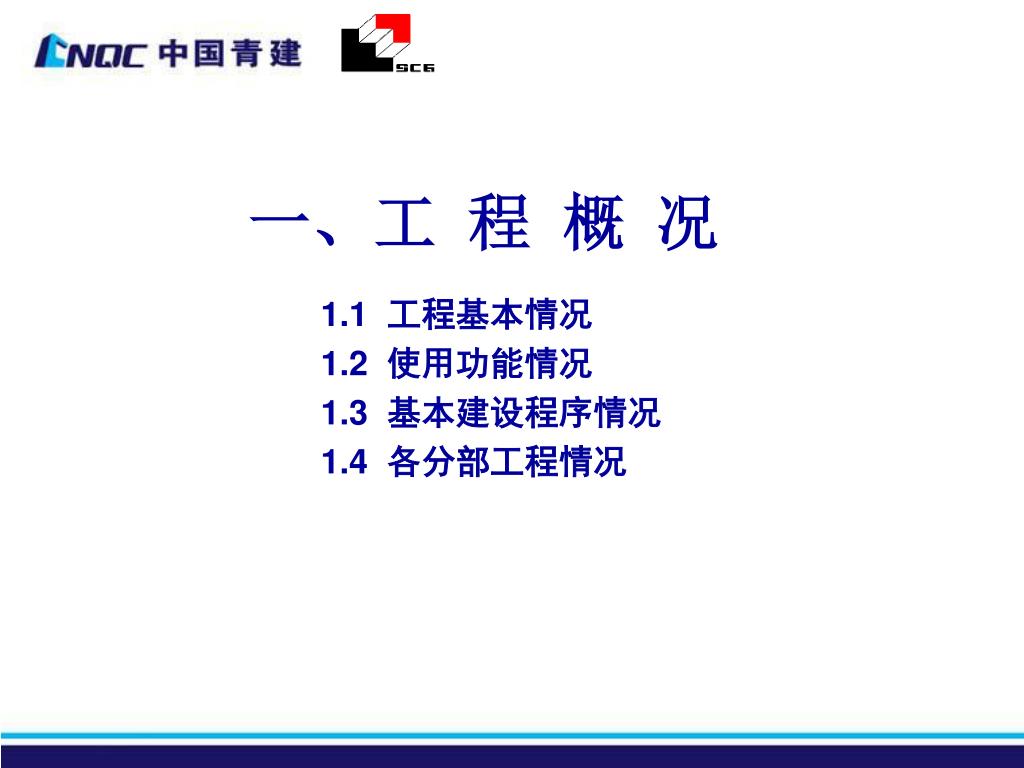 CNQC 中国青建

SCG

一、工 程 概 况

1.1 工程基本情况
1.2 使用功能情况
1.3 基本建设程序情况
1.4 各分部工程情况